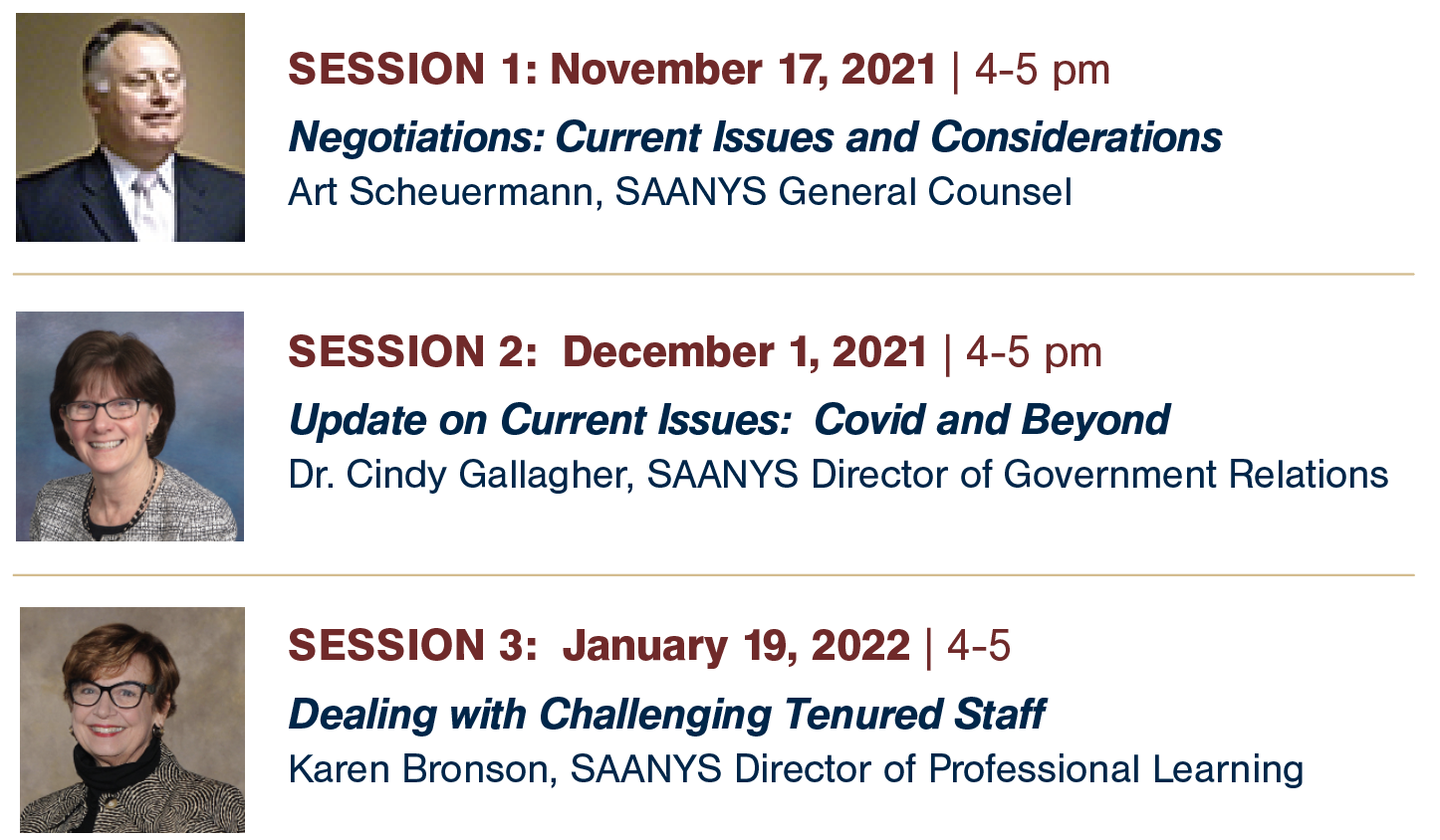 SESSION 1: November 17, 2021 | 4-5 pm

Negotiations: Current Issues and Considerations

Art Scheuermann, SAANYS General Counsel

SESSION 2: December 1, 2021 | 4-5 pm

Update on Current Issues: Covid and Beyond

Dr. Cindy Gallagher, SAANYS Director of Government Relations

SESSION 3: January 19, 2022 | 4-5

Dealing with Challenging Tenured Staff

Karen Bronson, SAANYS Director of Professional Learning